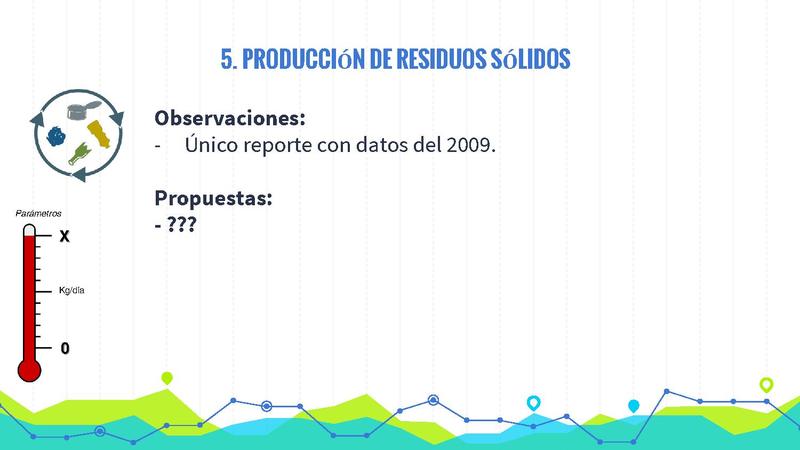 5. PRODUCCIóN DE RESIDUOS SóLIDOS

Observaciones:
- Único reporte con datos del 2009.

Propuestas:
- ???

Parámetros
X
Kg/día
0